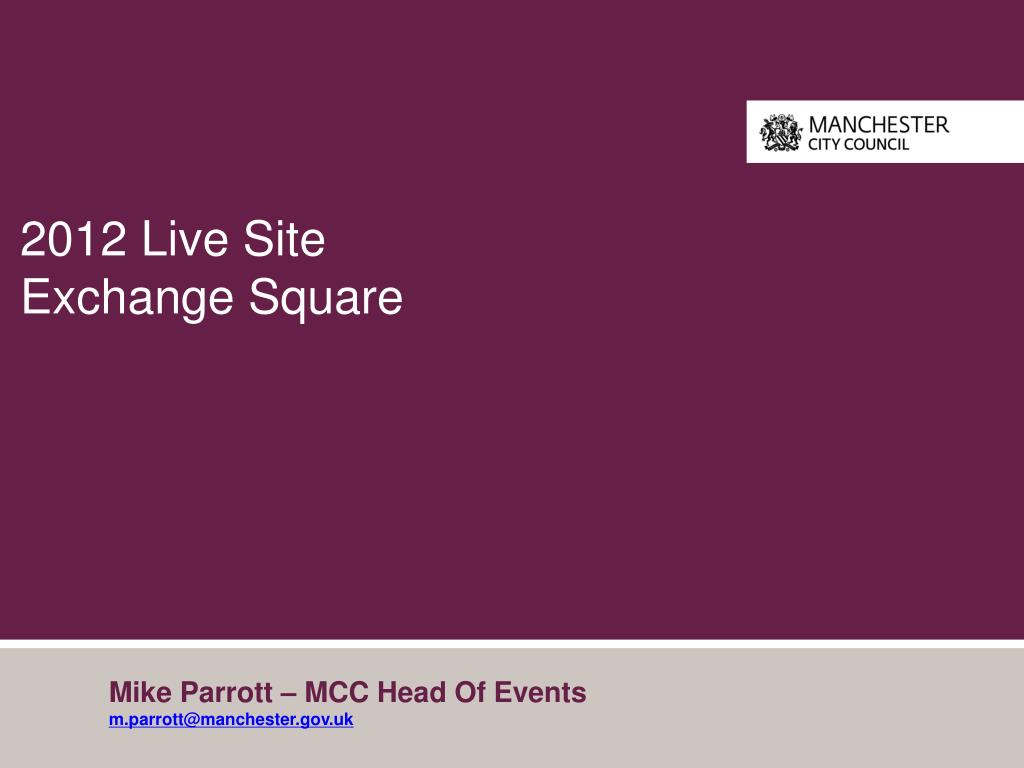 MANCHESTER
CITY COUNCIL

2012 Live Site
Exchange Square

Mike Parrott – MCC Head Of Events
m.parrott@manchester.gov.uk